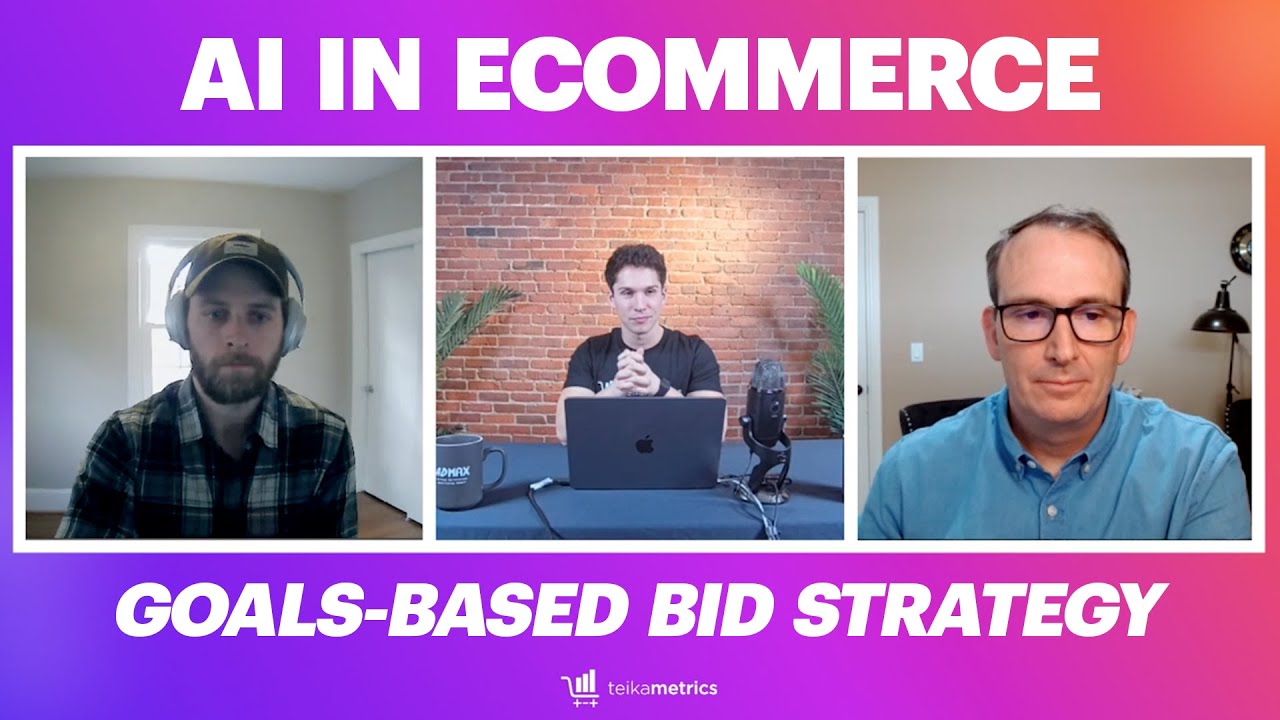 AI IN ECOMMERCE

ADMAX

GOALS-BASED BID STRATEGY

teikametrics